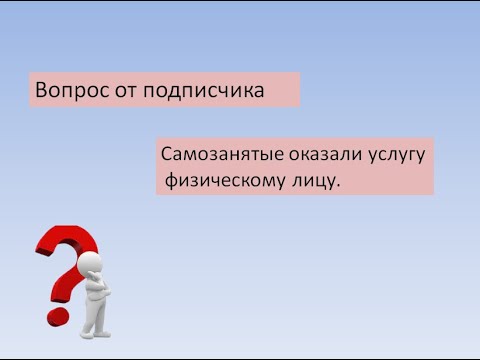 Вопрос от подписчика

Самозанятые оказали услугу физическому лицу.